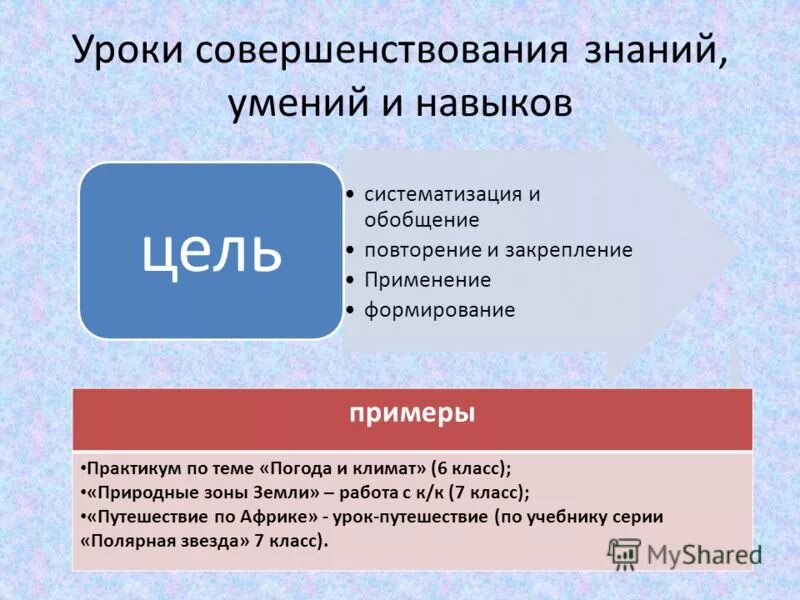 Уроки совершенствования знаний, умений и навыков

цель

• систематизация и обобщение
• повторение и закрепление
• Применение
• формирование

примеры

•Практикум по теме «Погода и климат» (6 класс);
•«Природные зоны Земли» – работа с к/к (7 класс);
•«Путешествие по Африке» - урок-путешествие (по учебнику серии «Полярная звезда» 7 класс).

MyShared